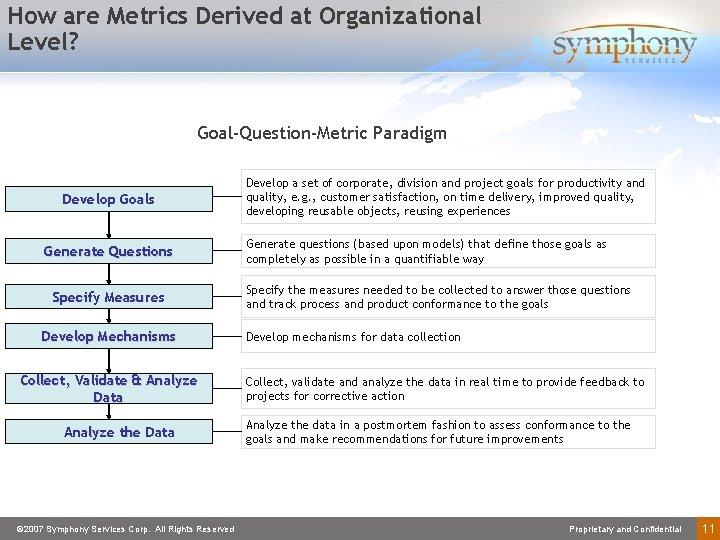 How are Metrics Derived at Organizational Level?

symphony SERVICES

Goal-Question-Metric Paradigm

Develop Goals

Develop a set of corporate, division and project goals for productivity and quality, e.g., customer satisfaction, on time delivery, improved quality, developing reusable objects, reusing experiences

Generate Questions

Generate questions (based upon models) that define those goals as completely as possible in a quantifiable way

Specify Measures

Specify the measures needed to be collected to answer those questions and track process and product conformance to the goals

Develop Mechanisms

Develop mechanisms for data collection

Collect, Validate & Analyze Data

Collect, validate and analyze the data in real time to provide feedback to projects for corrective action

Analyze the Data

Analyze the data in a postmortem fashion to assess conformance to the goals and make recommendations for future improvements

©2007 Symphony Services Corp. All Rights Reserved

Proprietary and Confidential

11